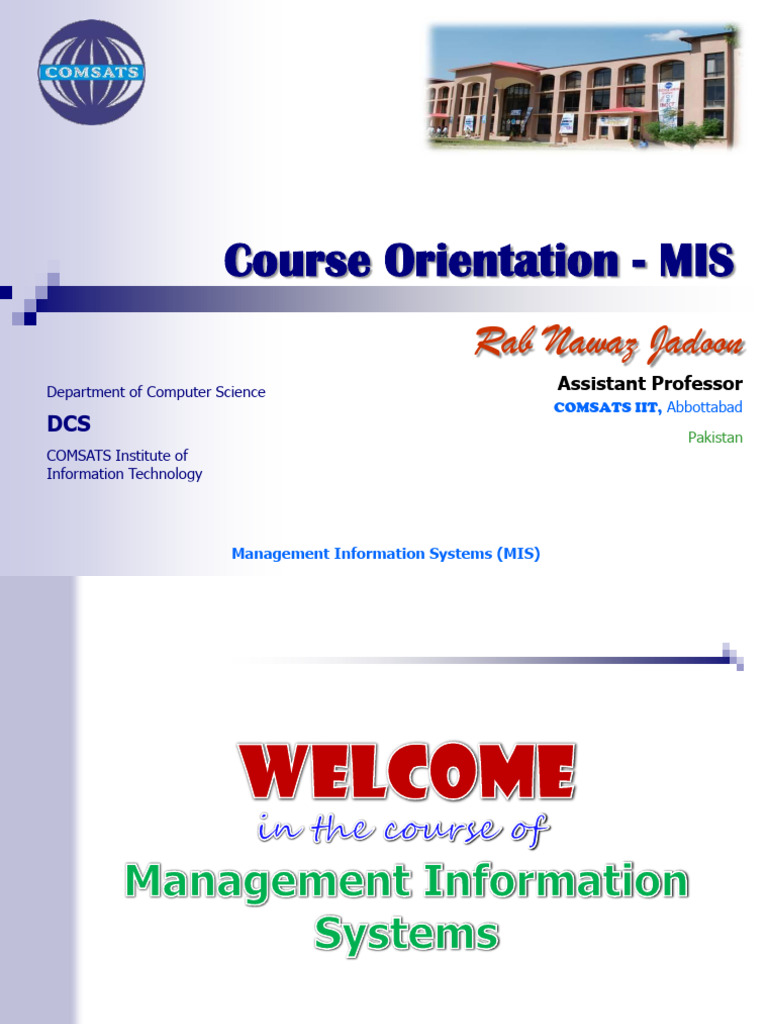 COMSATS

Course Orientation - MIS

Rab Nawaz Jadoon

Assistant Professor

COMSATS IIT, Abbottabad

Pakistan

Department of Computer Science

DCS

COMSATS Institute of Information Technology

Management Information Systems (MIS)

WELCOME

in the course of

Management Information Systems